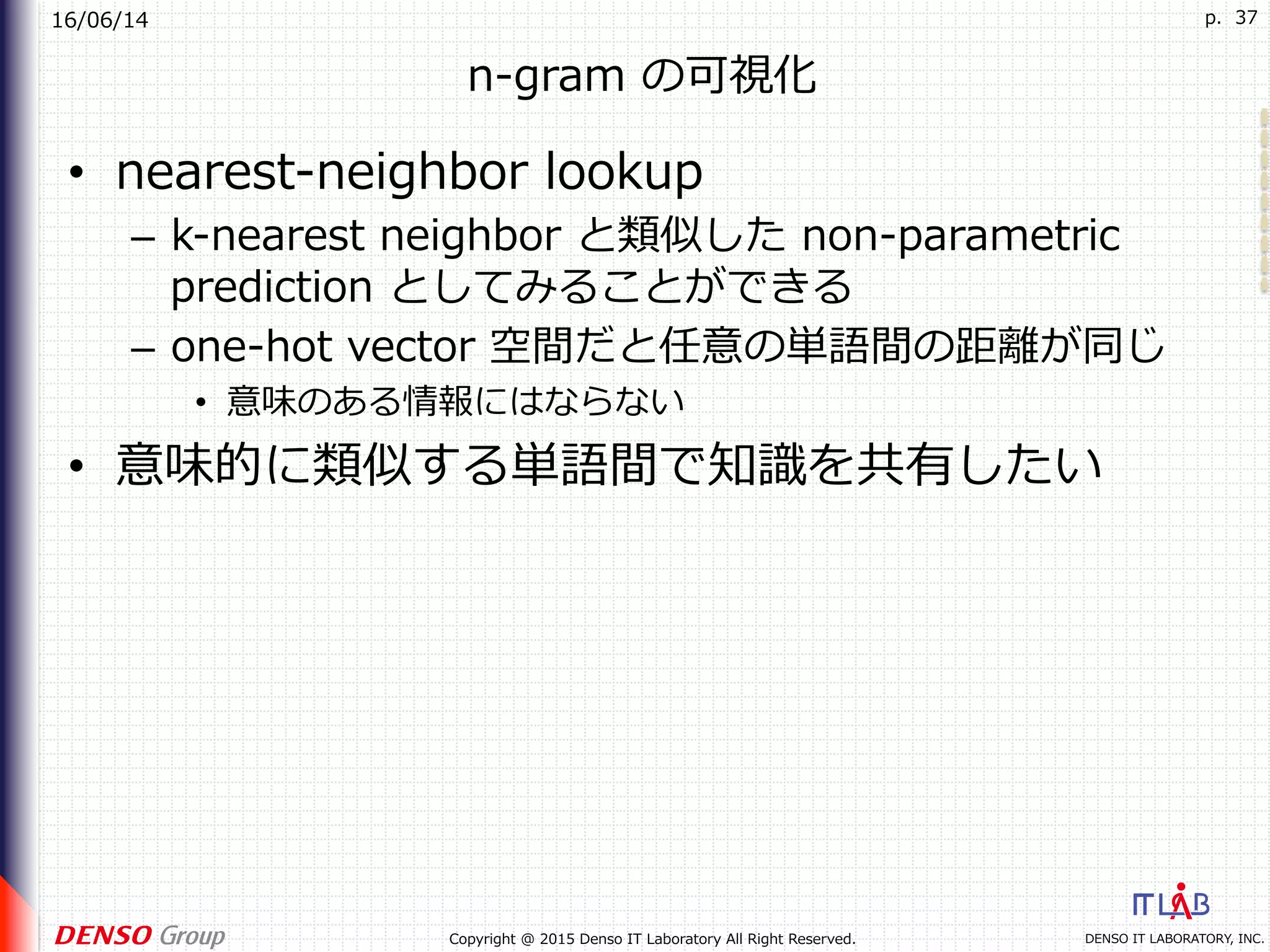 16/06/14

p. 37

n-gram の可視化

• nearest-neighbor lookup
– k-nearest neighbor と類似した non-parametric prediction としてみることができる
– one-hot vector 空間だと任意の単語間の距離が同じ
• 意味のある情報にはならない
• 意味的に類似する単語間で知識を共有したい

DENSO Group

Copyright @ 2015 Denso IT Laboratory All Right Reserved.

IT LAB

DENSO IT LABORATORY, INC.